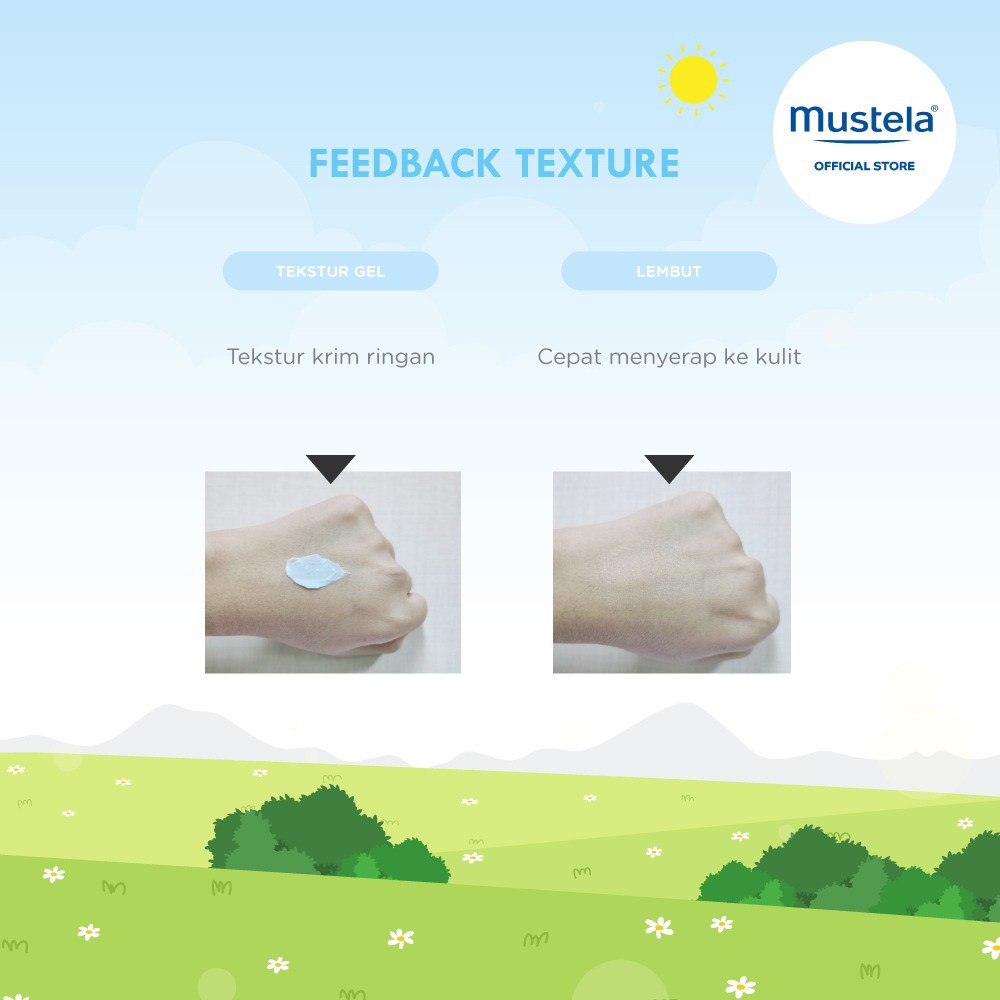 mustela®
OFFICIAL STORE

FEEDBACK TEXTURE

TEKSTUR GEL

Tekstur krim ringan

LEMBUT

Cepat menyerap ke kulit